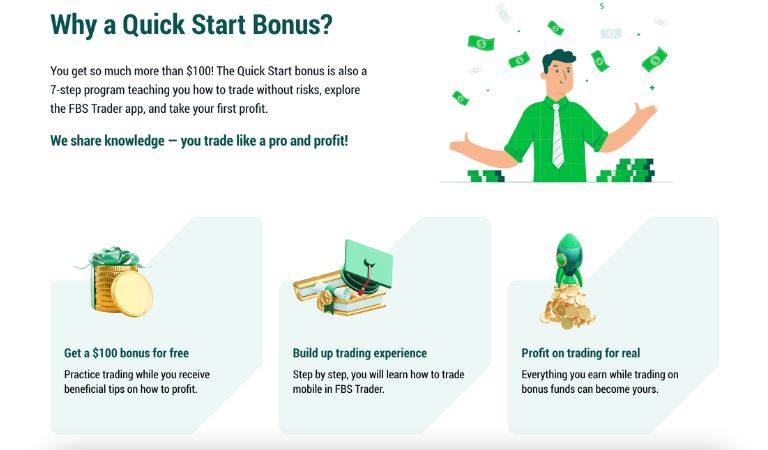 Why a Quick Start Bonus?

You get so much more than \$100! The Quick Start bonus is also a 7-step program teaching you how to trade without risks, explore the FBS Trader app, and take your first profit.

We share knowledge — you trade like a pro and profit!

Get a \$100 bonus for free

Practice trading while you receive beneficial tips on how to profit.

Build up trading experience

Step by step, you will learn how to trade mobile in FBS Trader.

Profit on trading for real

Everything you earn while trading on bonus funds can become yours.